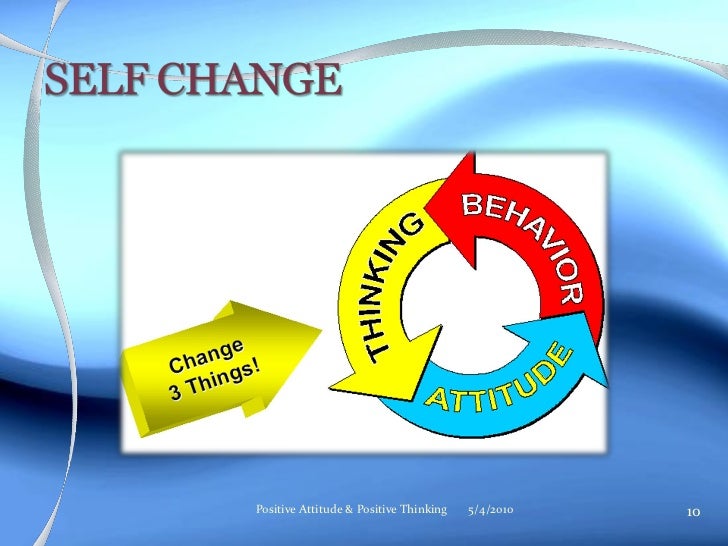 SELF CHANGE

Change 3 Things!

THINKING

BEHAVIOR

ATTITUDE

Positive Attitude & Positive Thinking 5/4/2010 10